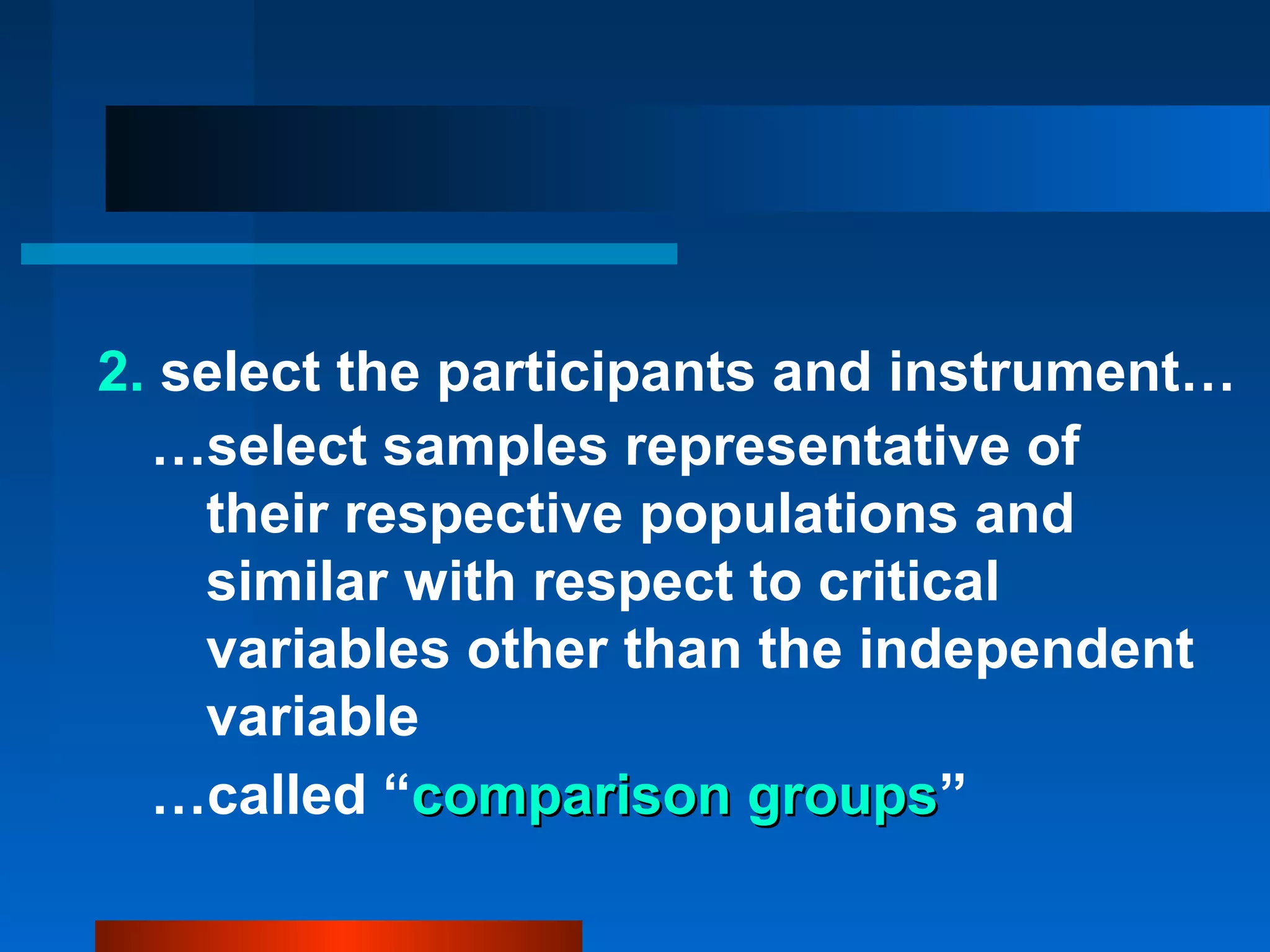 2. select the participants and instrument…

…select samples representative of their respective populations and similar with respect to critical variables other than the independent variable

…called “comparison groups”